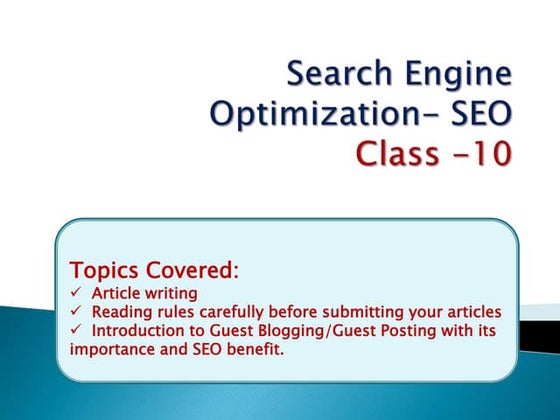 Search Engine Optimization- SEO
Class -10

Topics Covered:
✓ Article writing
✓ Reading rules carefully before submitting your articles
✓ Introduction to Guest Blogging/Guest Posting with its importance and SEO benefit.